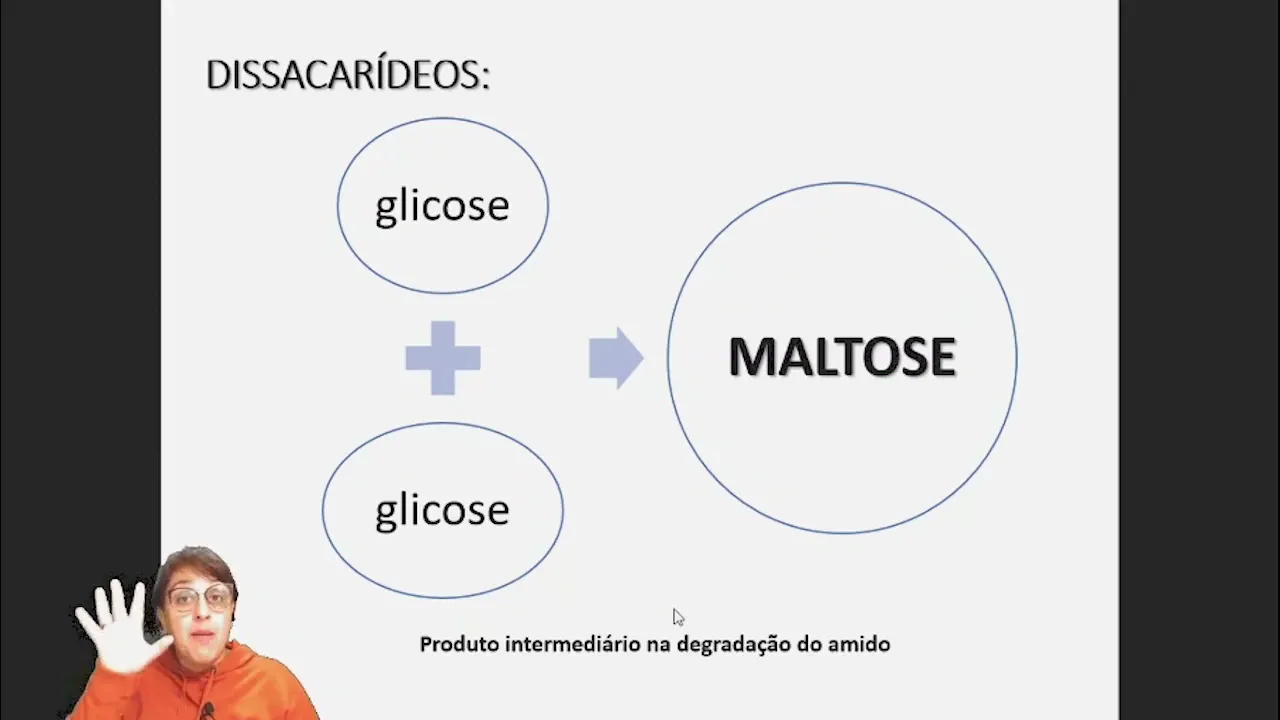 DISSACARÍDEOS:

glicose

glicose

MALTOSE

Produto intermediário na degradação do amido